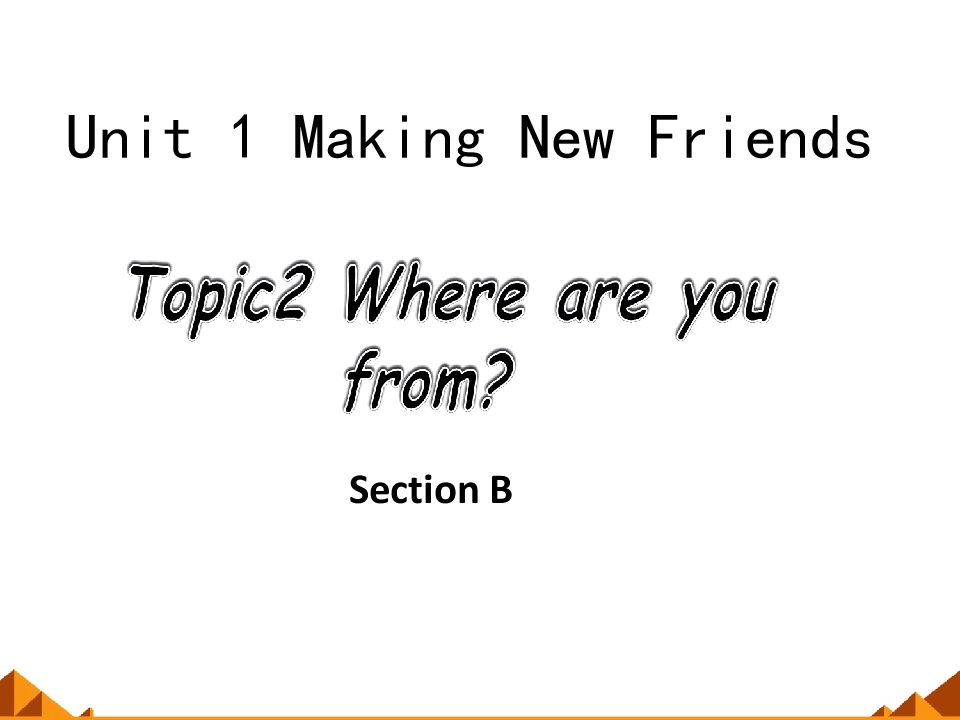 Unit 1 Making New Friends

Topic2 Where are you from?

Section B